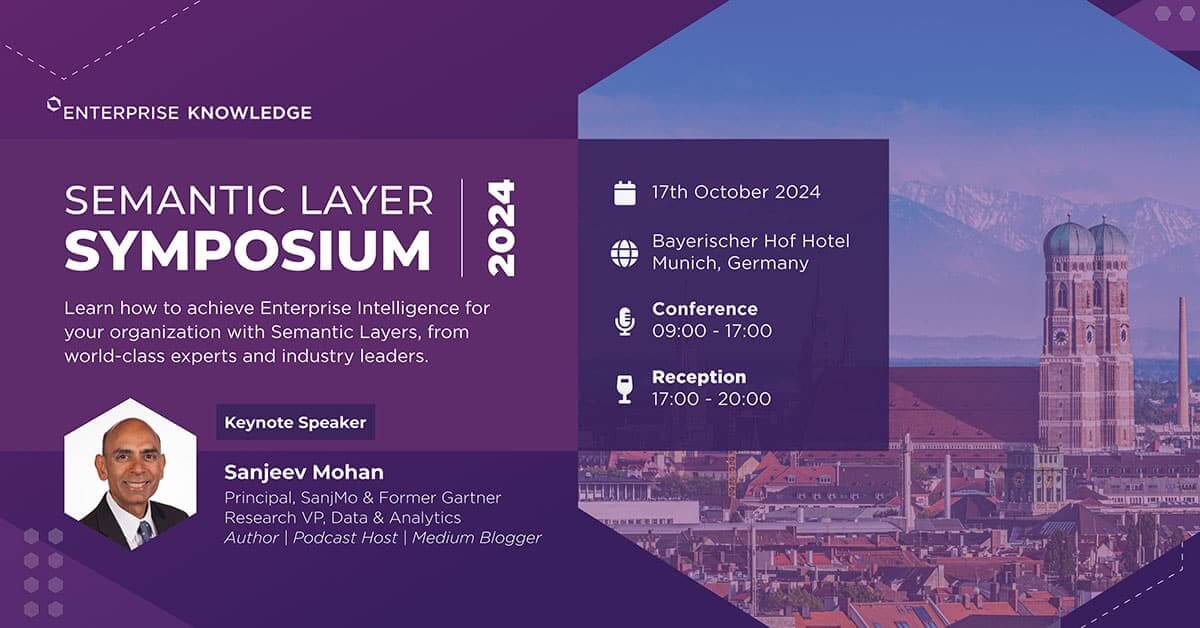 ENTERPRISE KNOWLEDGE

SEMANTIC LAYER SYMPOSIUM

2024

Learn how to achieve Enterprise Intelligence for your organization with Semantic Layers, from world-class experts and industry leaders.

Keynote Speaker

Sanjeev Mohan

Principal, SanjMo & Former Gartner Research VP, Data & Analytics

Author | Podcast Host | Medium Blogger

17th October 2024

Bayerischer Hof Hotel
Munich, Germany

Conference
09:00 - 17:00

Reception
17:00 - 20:00